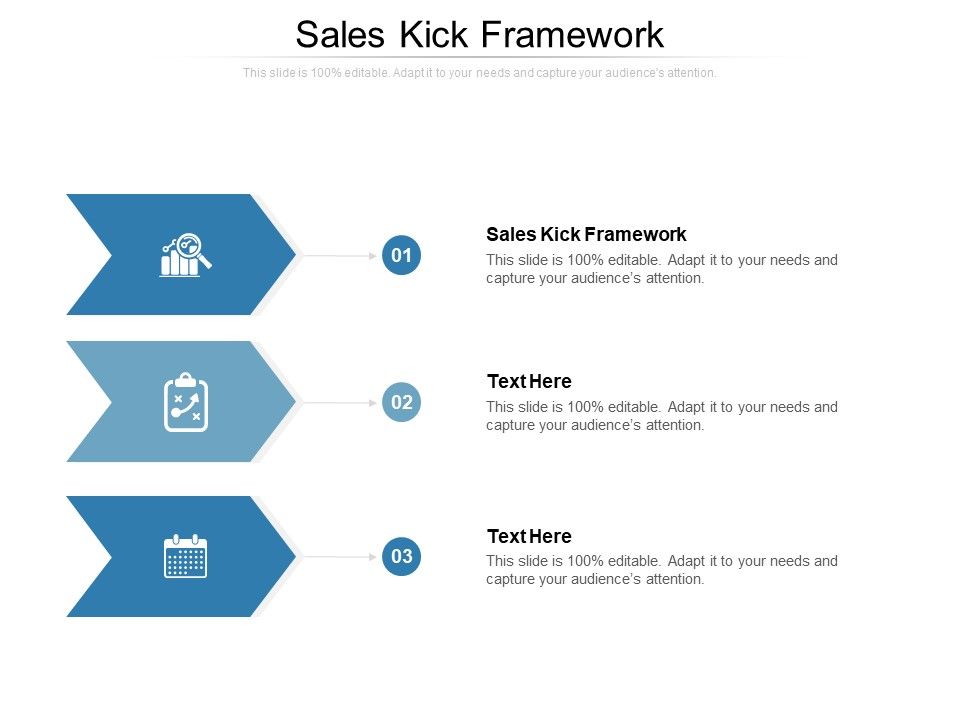 Sales Kick Framework

This slide is 100% editable. Adapt it to your needs and capture your audience's attention.

01

Sales Kick Framework

This slide is 100% editable. Adapt it to your needs and capture your audience's attention.

02

Text Here

This slide is 100% editable. Adapt it to your needs and capture your audience's attention.

03

Text Here

This slide is 100% editable. Adapt it to your needs and capture your audience's attention.